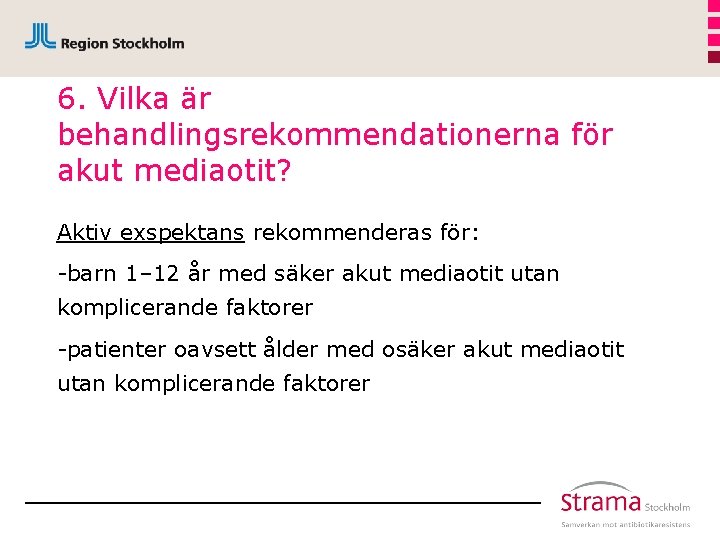 Region Stockholm

6. Vilka är behandlingsrekommendationerna för akut mediaotit?

Aktiv exspektans rekommenderas för:

-barn 1–12 år med säker akut mediaotit utan komplicerande faktorer

-patienter oavsett ålder med osäker akut mediaotit utan komplicerande faktorer

Strama Stockholm
Samverkan mot antibiotikaresistens